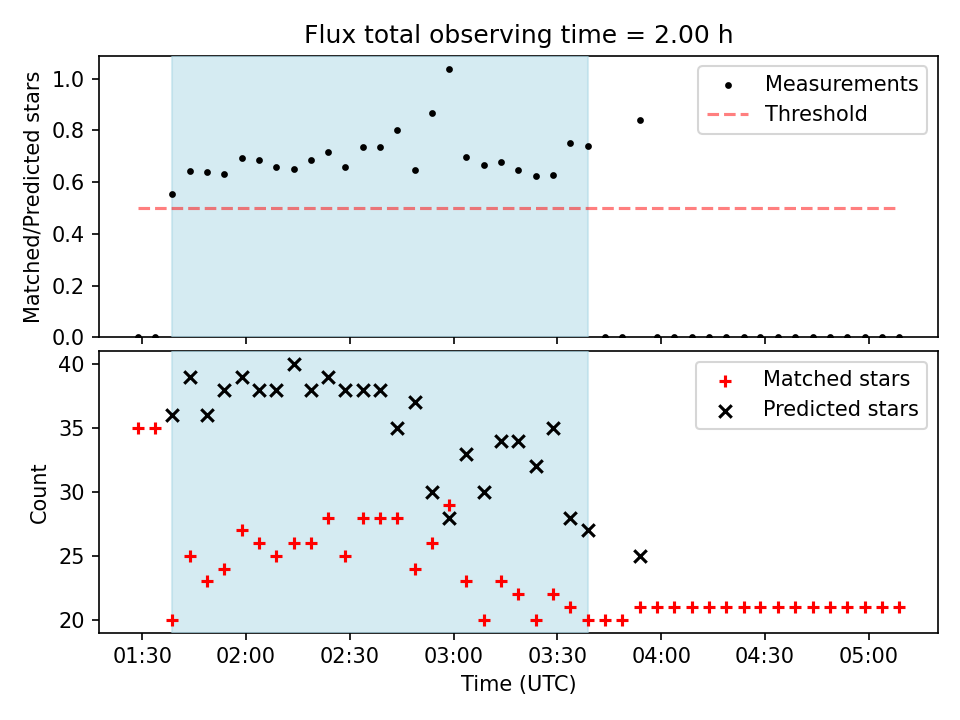 Flux total observing time = 2.00 h

Matched/Predicted stars

1.0
0.8
0.6
0.4
0.2
0.0

Measurements
Threshold

Count

40
35
30
25
20

Matched stars
Predicted stars

01:30
02:00
02:30
03:00
03:30
04:00
04:30
05:00

Time (UTC)